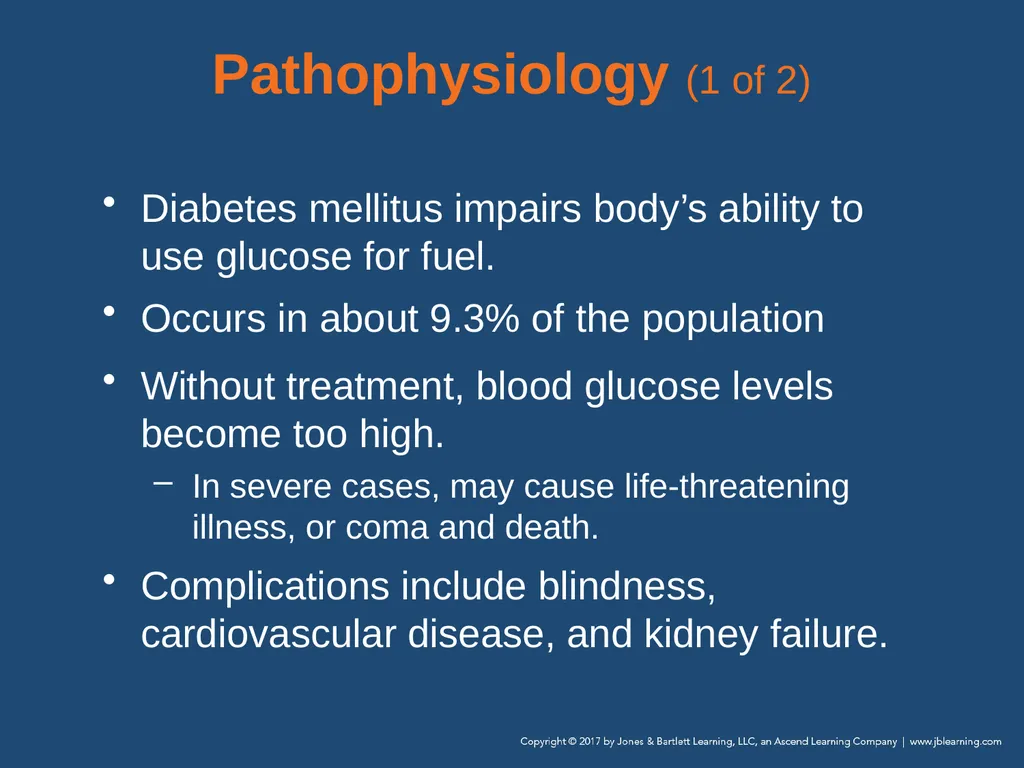 Pathophysiology (1 of 2)

• Diabetes mellitus impairs body’s ability to use glucose for fuel.

• Occurs in about 9.3% of the population

• Without treatment, blood glucose levels become too high.

– In severe cases, may cause life-threatening illness, or coma and death.

• Complications include blindness, cardiovascular disease, and kidney failure.

Copyright © 2017 by Jones & Bartlett Learning, LLC, an Ascend Learning Company | www.jblearning.com